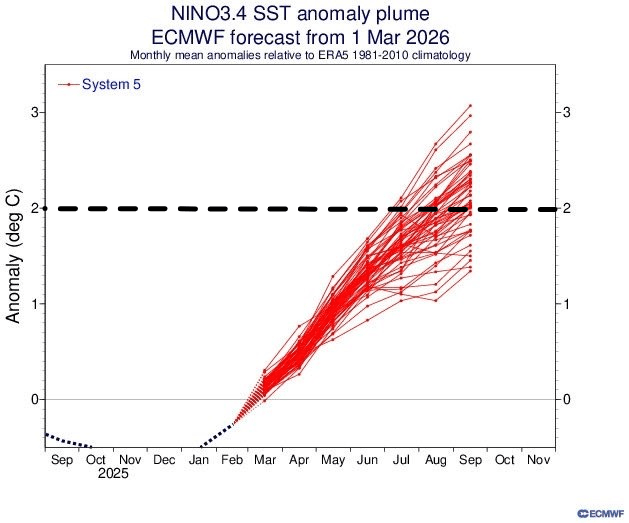 NINO3.4 SST anomaly plume
ECMWF forecast from 1 Mar 2026
Monthly mean anomalies relative to ERA5 1981-2010 climatology

System 5

Anomaly (deg C)

3
2
1
0

3
2
1
0

Sep Oct Nov Dec Jan Feb Mar Apr May Jun Jul Aug Sep Oct Nov
2025

ECMWF